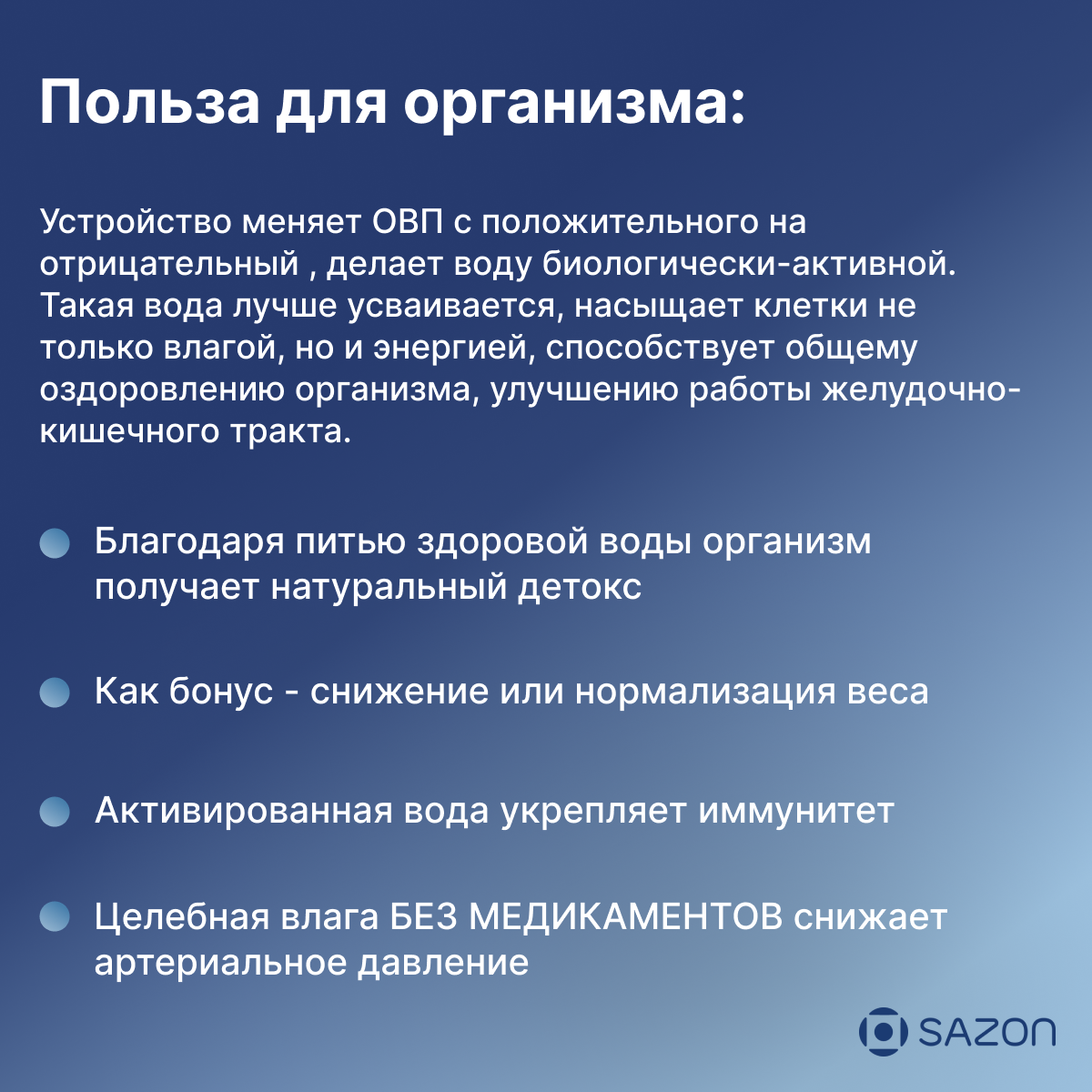 Польза для организма:

Устройство меняет ОВП с положительного на отрицательный , делает воду биологически-активной. Такая вода лучше усваивается, насыщает клетки не только влагой, но и энергией, способствует общему оздоровлению организма, улучшению работы желудочно-кишечного тракта.

Благодаря питью здоровой воды организм получает натуральный детокс

Как бонус - снижение или нормализация веса

Активированная вода укрепляет иммунитет

Целебная влага БЕЗ МЕДИКАМЕНТОВ снижает артериальное давление

SAZON